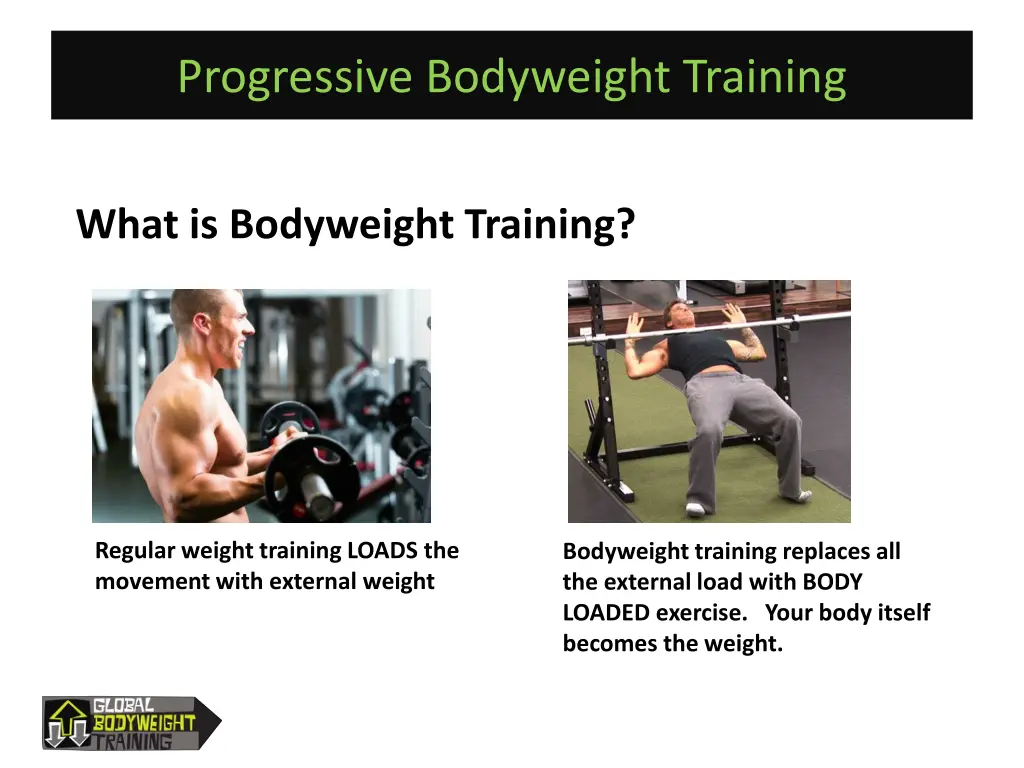 Progressive Bodyweight Training

What is Bodyweight Training?

Regular weight training LOADS the movement with external weight

Bodyweight training replaces all the external load with BODY LOADED exercise. Your body itself becomes the weight.

GLOBAL BODYWEIGHT TRAINING